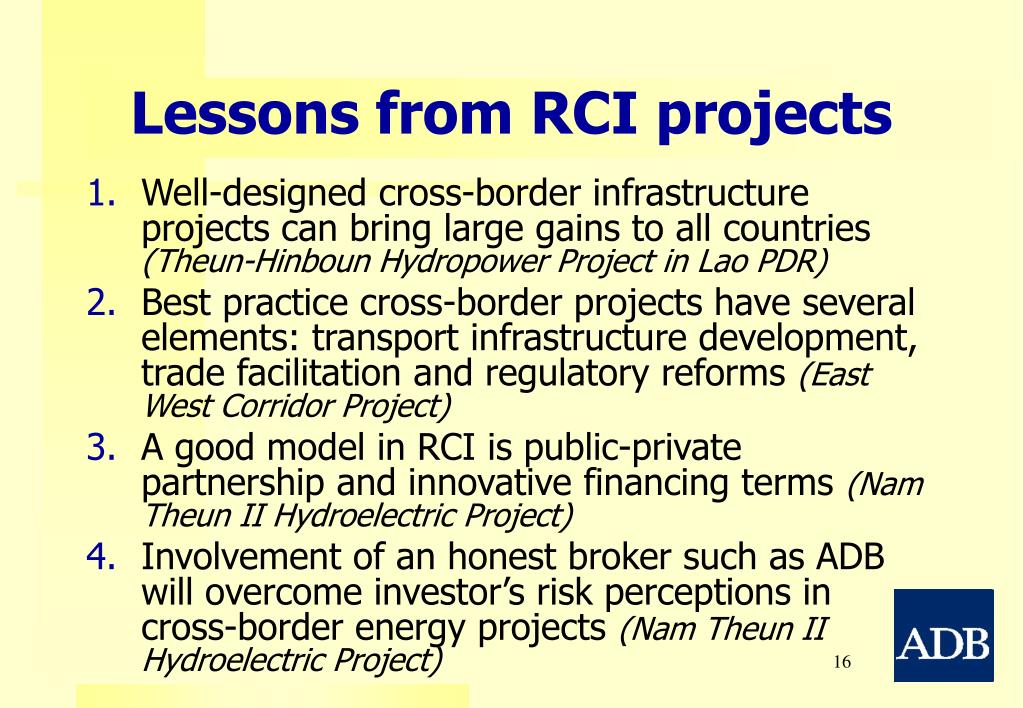 Lessons from RCI projects

1. Well-designed cross-border infrastructure projects can bring large gains to all countries (Theun-Hinboun Hydropower Project in Lao PDR)
2. Best practice cross-border projects have several elements: transport infrastructure development, trade facilitation and regulatory reforms (East West Corridor Project)
3. A good model in RCI is public-private partnership and innovative financing terms (Nam Theun II Hydroelectric Project)
4. Involvement of an honest broker such as ADB will overcome investor's risk perceptions in cross-border energy projects (Nam Theun II Hydroelectric Project)

16

ADB